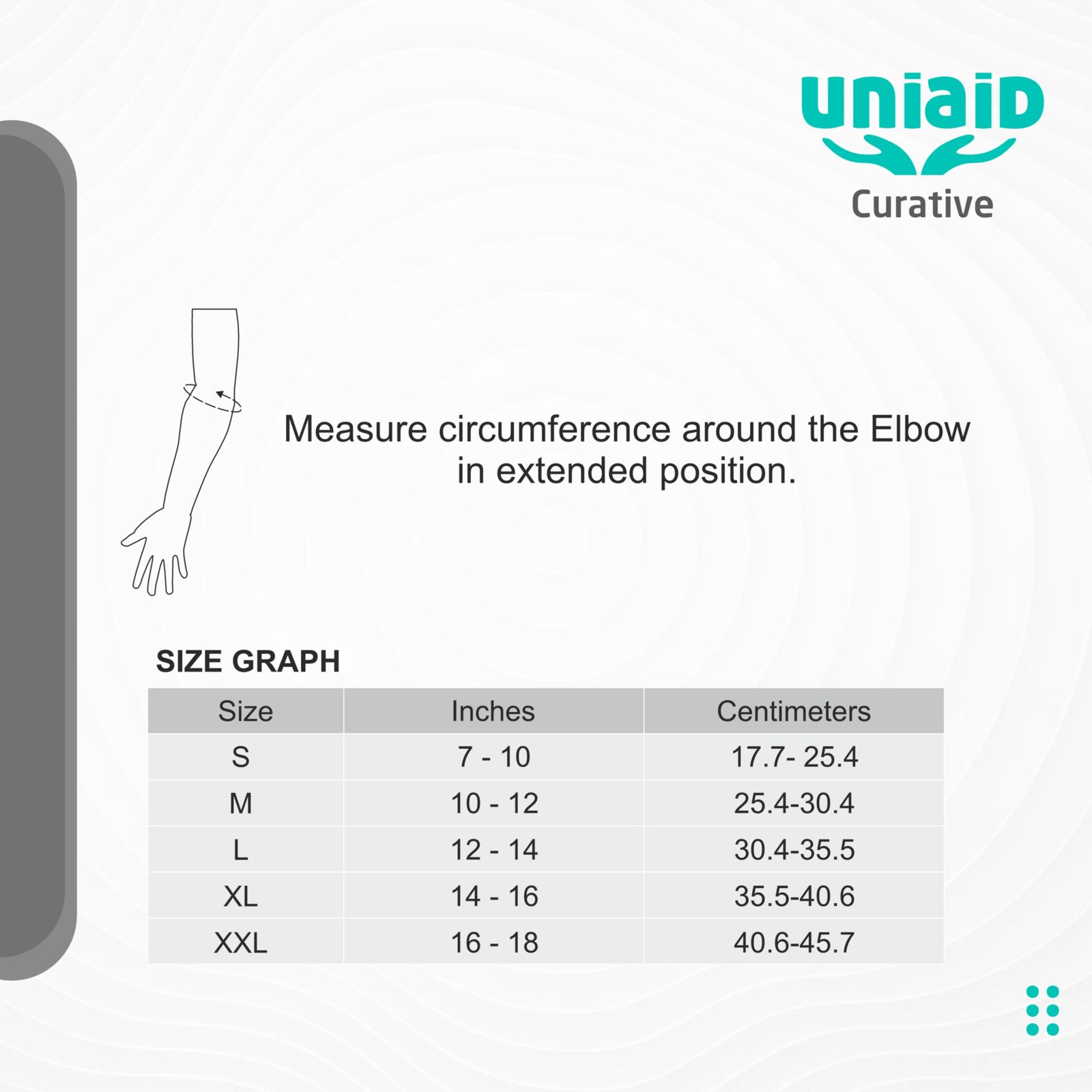 uniaiD
Curative

Measure circumference around the Elbow in extended position.

SIZE GRAPH

| Size | Inches | Centimeters |
|---|---|---|
| S | 7 - 10 | 17.7- 25.4 |
| M | 10 - 12 | 25.4-30.4 |
| L | 12 - 14 | 30.4-35.5 |
| XL | 14 - 16 | 35.5-40.6 |
| XXL | 16 - 18 | 40.6-45.7 |